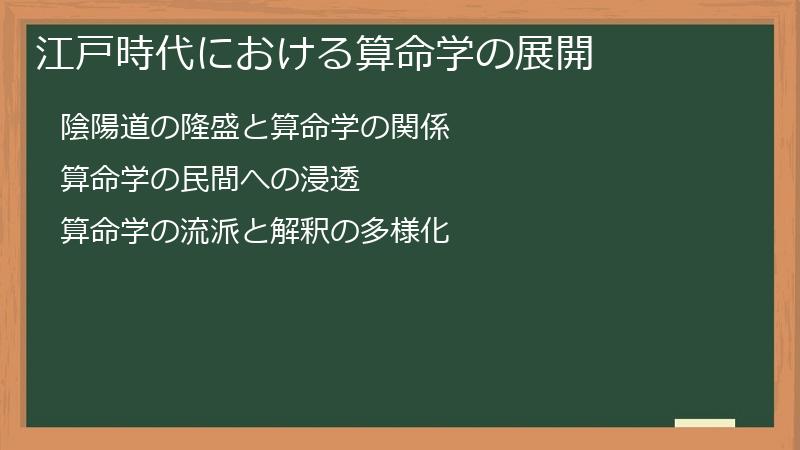 江戸時代における算命学の展開

陰陽道の隆盛と算命学の関係

算命学の民間への浸透

算命学の流派と解釈の多様化